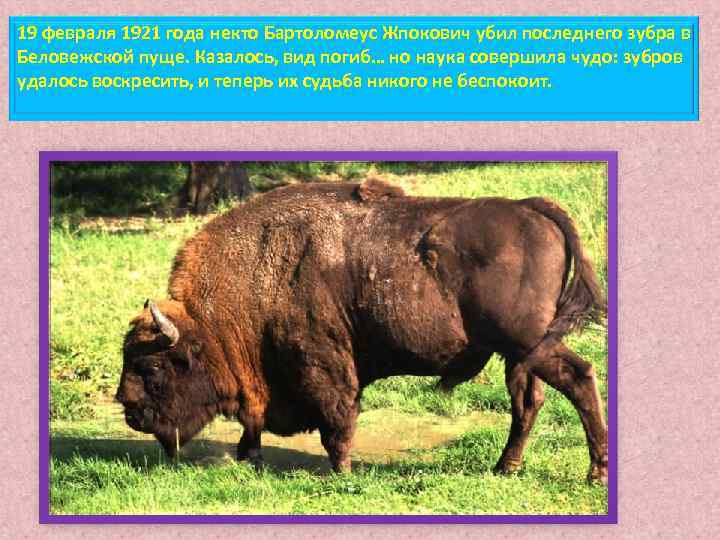 19 февраля 1921 года некто Бартоломеус Жпокович убил последнего зубра в Беловежской пуще. Казалось, вид погиб… но наука совершила чудо: зубров удалось воскресить, и теперь их судьба никого не беспокоит.